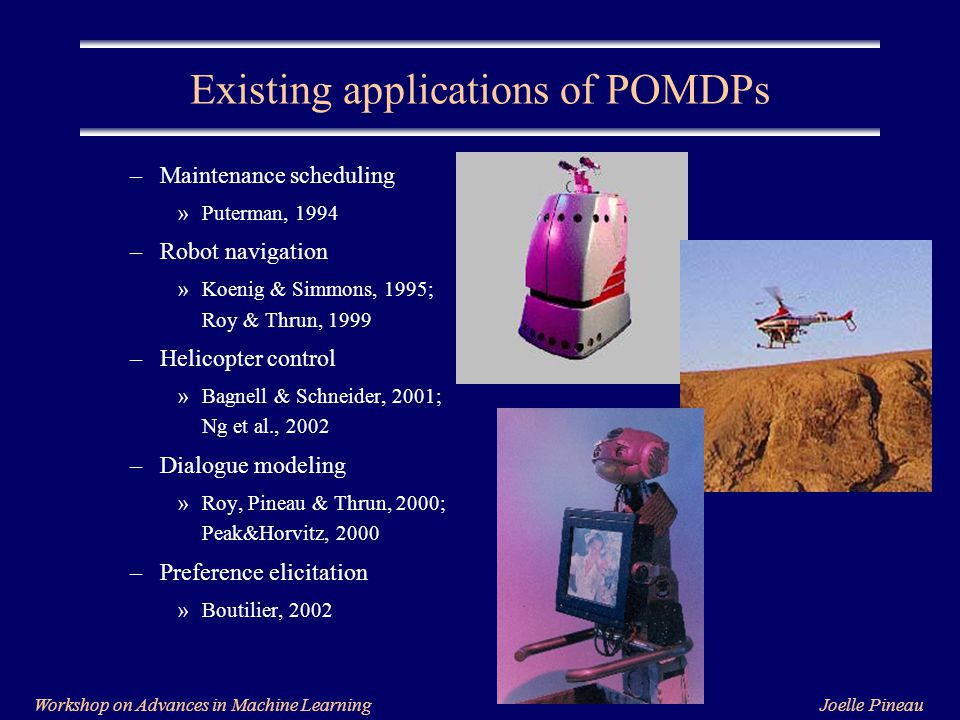 Existing applications of POMDPs

– Maintenance scheduling
» Puterman, 1994
– Robot navigation
» Koenig & Simmons, 1995; Roy & Thrun, 1999
– Helicopter control
» Bagnell & Schneider, 2001; Ng et al., 2002
– Dialogue modeling
» Roy, Pineau & Thrun, 2000; Peak&Horvitz, 2000
– Preference elicitation
» Boutilier, 2002

Workshop on Advances in Machine Learning

Joelle Pineau